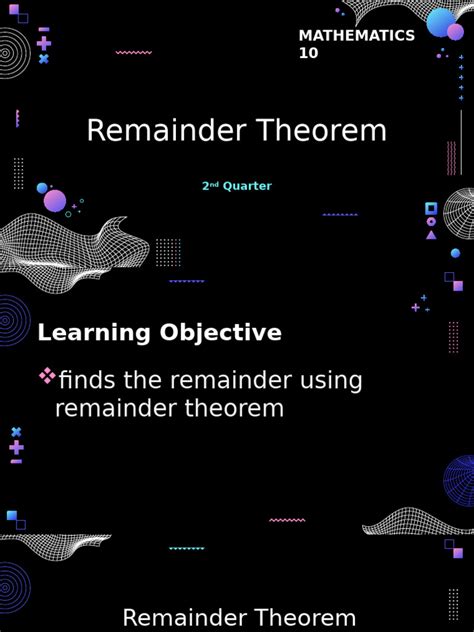 MATHEMATICS 10

Remainder Theorem

2nd Quarter

Learning Objective

❖finds the remainder using remainder theorem

Remainder Theorem